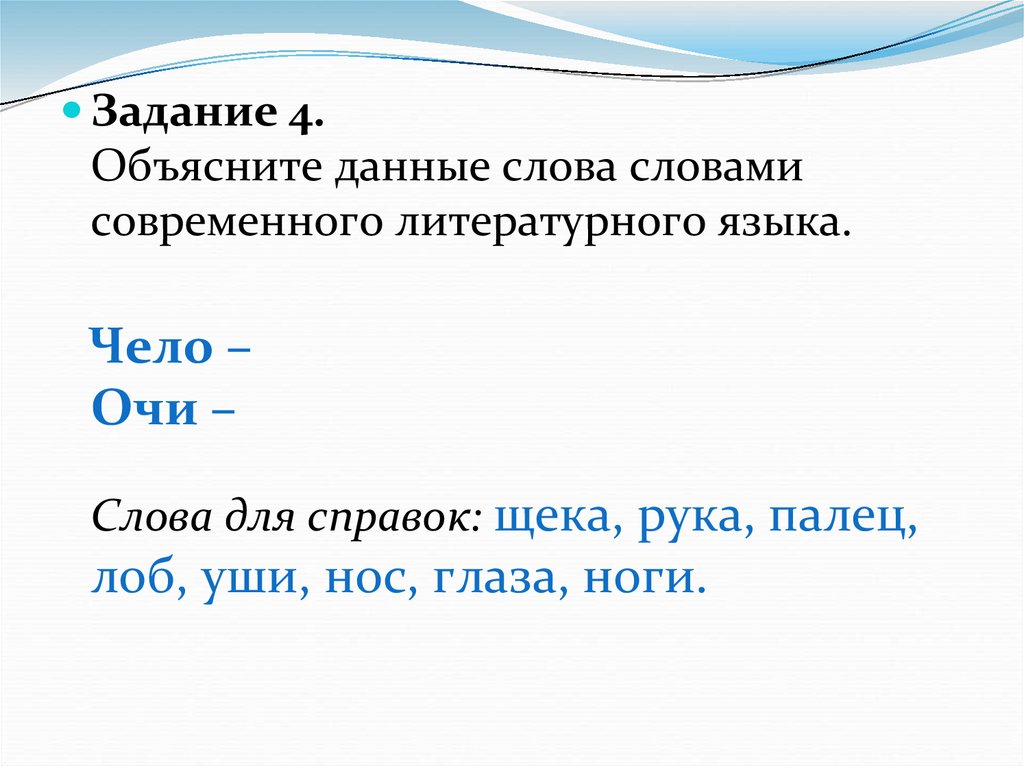 Задание 4.
Объясните данные слова словами современного литературного языка.

Чело –
Очи –

Слова для справок: щека, рука, палец, лоб, уши, нос, глаза, ноги.